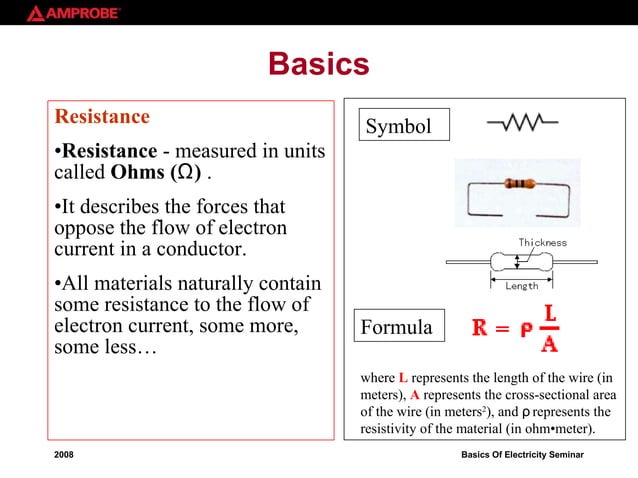 AMPROBE

Basics

Resistance

•Resistance - measured in units called Ohms (Ω) .

•It describes the forces that oppose the flow of electron current in a conductor.

•All materials naturally contain some resistance to the flow of electron current, some more, some less…

Symbol

Thickness

Length

Formula $R = \rho \frac{L}{A}$

where L represents the length of the wire (in meters), A represents the cross-sectional area of the wire (in meters$^2$), and ρ represents the resistivity of the material (in ohm•meter).

2008

Basics Of Electricity Seminar